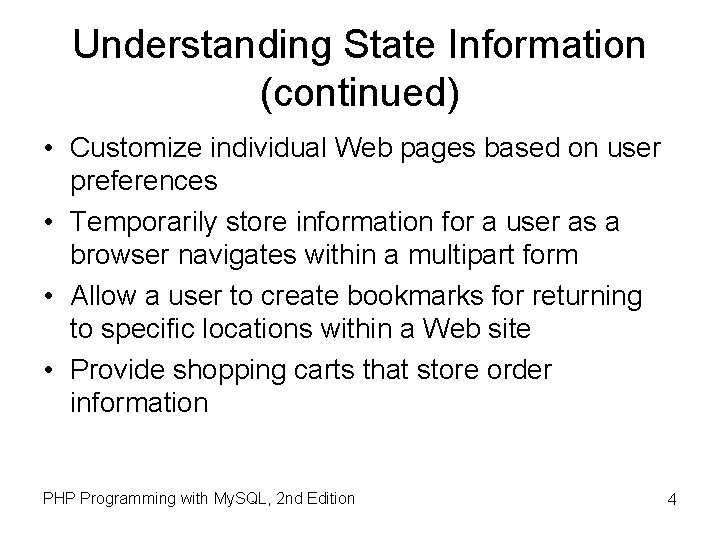 Understanding State Information (continued)

• Customize individual Web pages based on user preferences
• Temporarily store information for a user as a browser navigates within a multipart form
• Allow a user to create bookmarks for returning to specific locations within a Web site
• Provide shopping carts that store order information

PHP Programming with MySQL, 2nd Edition

4